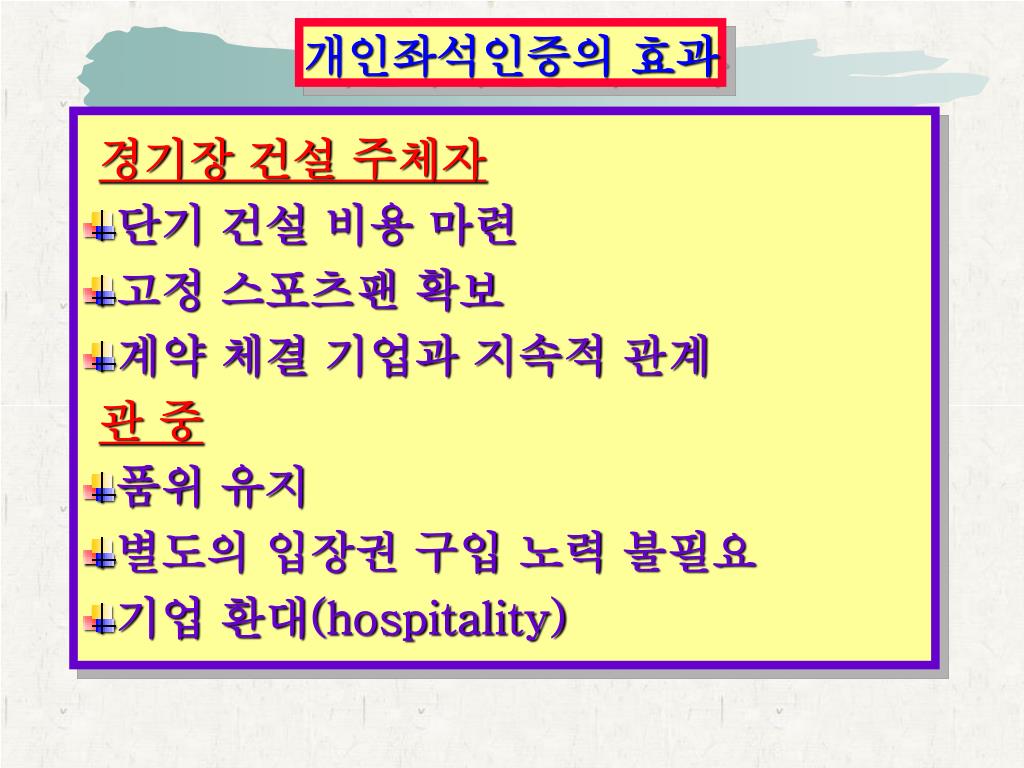 개인좌석인증의 효과

경기장 건설 주체자
단기 건설 비용 마련
고정 스포츠팬 확보
계약 체결 기업과 지속적 관계

관 중
품위 유지
별도의 입장권 구입 노력 불필요
기업 환대(hospitality)